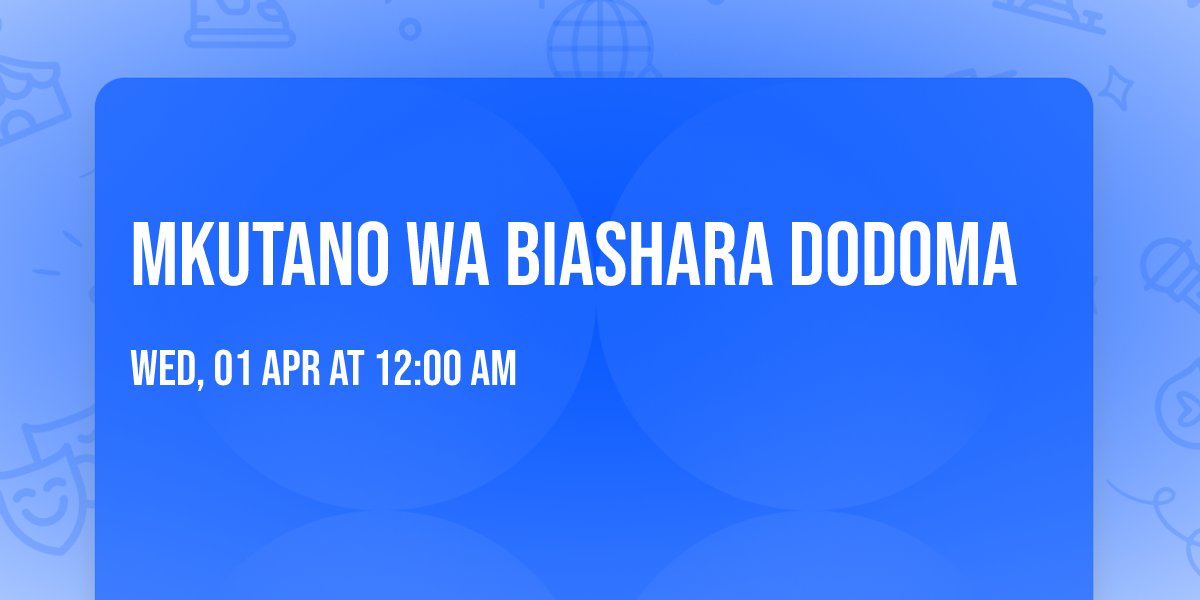 MKUTANO WA BIASHARA DODOMA

WED, 01 APR AT 12:00 AM